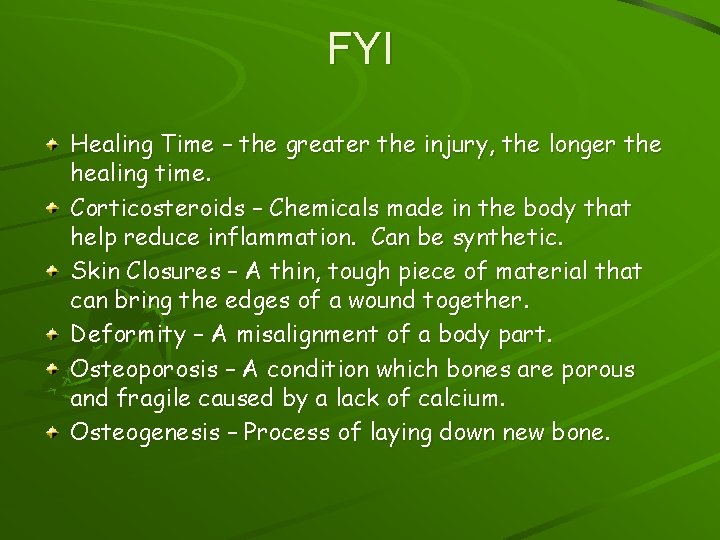 FYI

Healing Time – the greater the injury, the longer the healing time.

Corticosteroids – Chemicals made in the body that help reduce inflammation. Can be synthetic.

Skin Closures – A thin, tough piece of material that can bring the edges of a wound together.

Deformity – A misalignment of a body part.

Osteoporosis – A condition which bones are porous and fragile caused by a lack of calcium.

Osteogenesis – Process of laying down new bone.